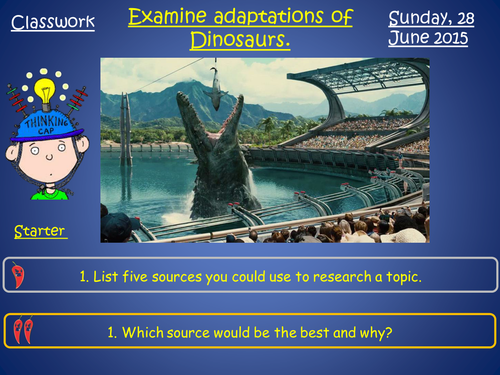 Classwork

Examine adaptations of Dinosaurs.

Sunday, 28 June 2015

THINKING CAP

Starter

1. List five sources you could use to research a topic.

1. Which source would be the best and why?